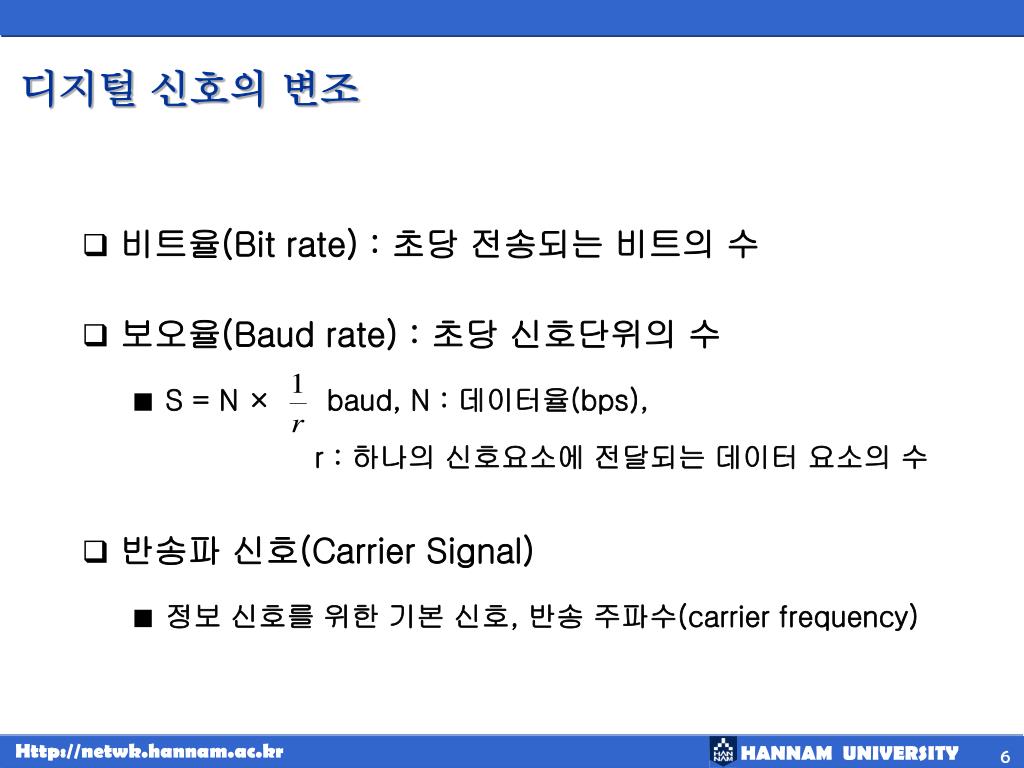 디지털 신호의 변조

❑ 비트율(Bit rate) : 초당 전송되는 비트의 수

❑ 보오율(Baud rate) : 초당 신호단위의 수

■ S = N × $\frac{1}{r}$ baud, N : 데이터율(bps), r : 하나의 신호요소에 전달되는 데이터 요소의 수

❑ 반송파 신호(Carrier Signal)

■ 정보 신호를 위한 기본 신호, 반송 주파수(carrier frequency)

Http://netwk.hannam.ac.kr

HANNAM UNIVERSITY

6